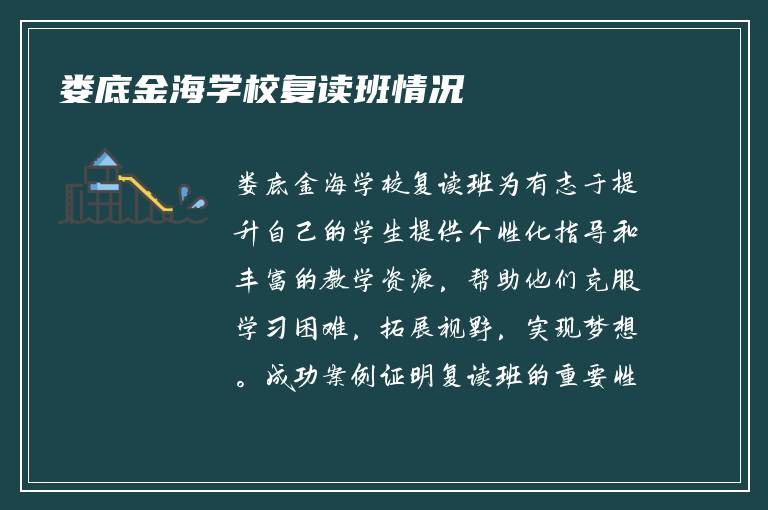 娄底金海学校复读班情况

娄底金海学校复读班为有志于提升自己的学生提供个性化指导和丰富的教学资源，帮助他们克服学习困难，拓展视野，实现梦想。成功案例证明复读班的重要性